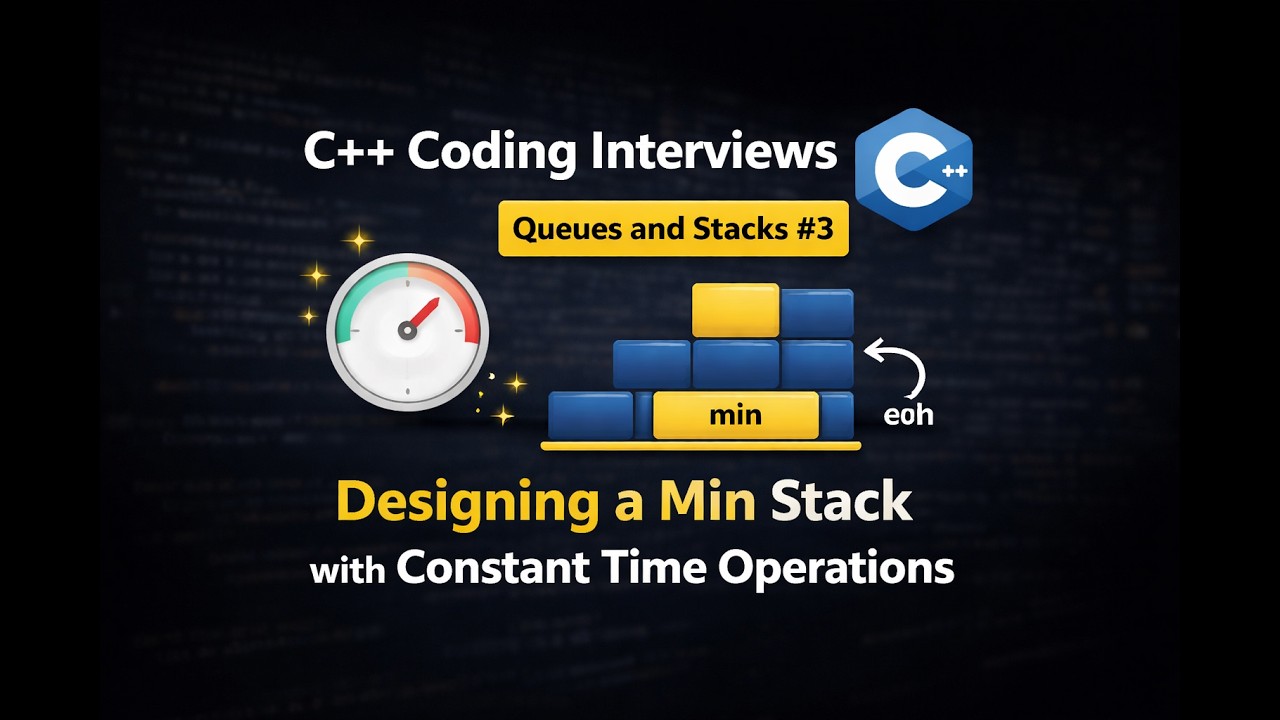 C++ Coding Interviews

C++

Queues and Stacks #3

min

eoh

Designing a Min Stack with Constant Time Operations